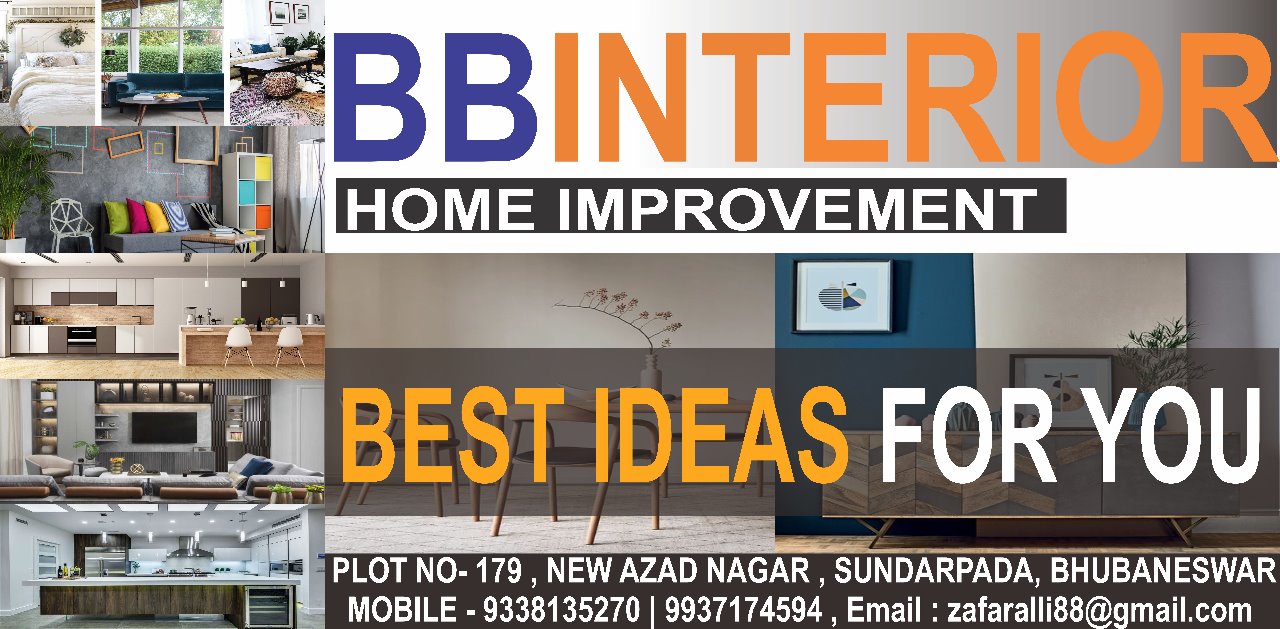 BBINTERIOR
HOME IMPROVEMENT

BEST IDEAS FOR YOU

PLOT NO- 179 , NEW AZAD NAGAR , SUNDARPADA, BHUBANESWAR
MOBILE - 9338135270 | 9937174594 , Email : zafaralli88@gmail.com